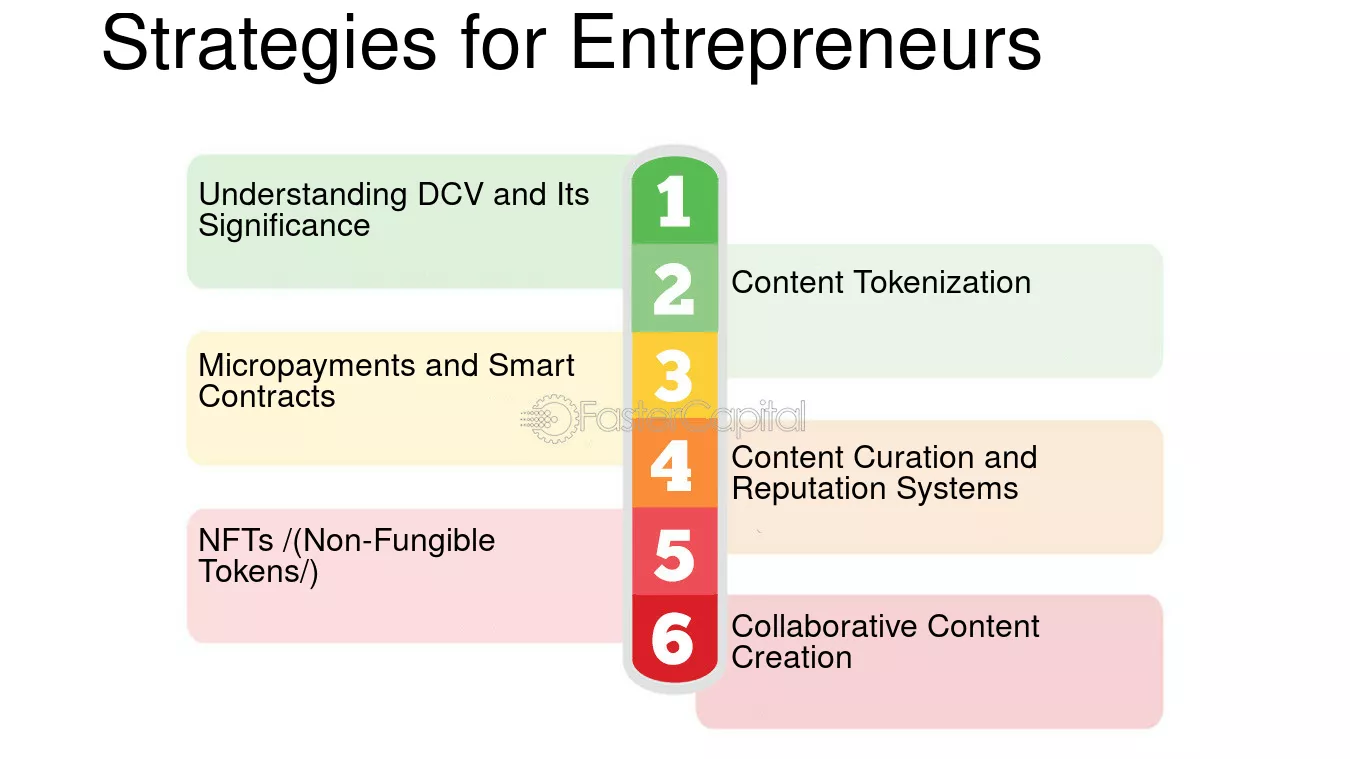 Strategies for Entrepreneurs

1
Understanding DCV and Its Significance

2
Content Tokenization

3
Micropayments and Smart Contracts

FasterCapital

4
Content Curation and Reputation Systems

5
NFTs /(Non-Fungible Tokens/)

6
Collaborative Content Creation